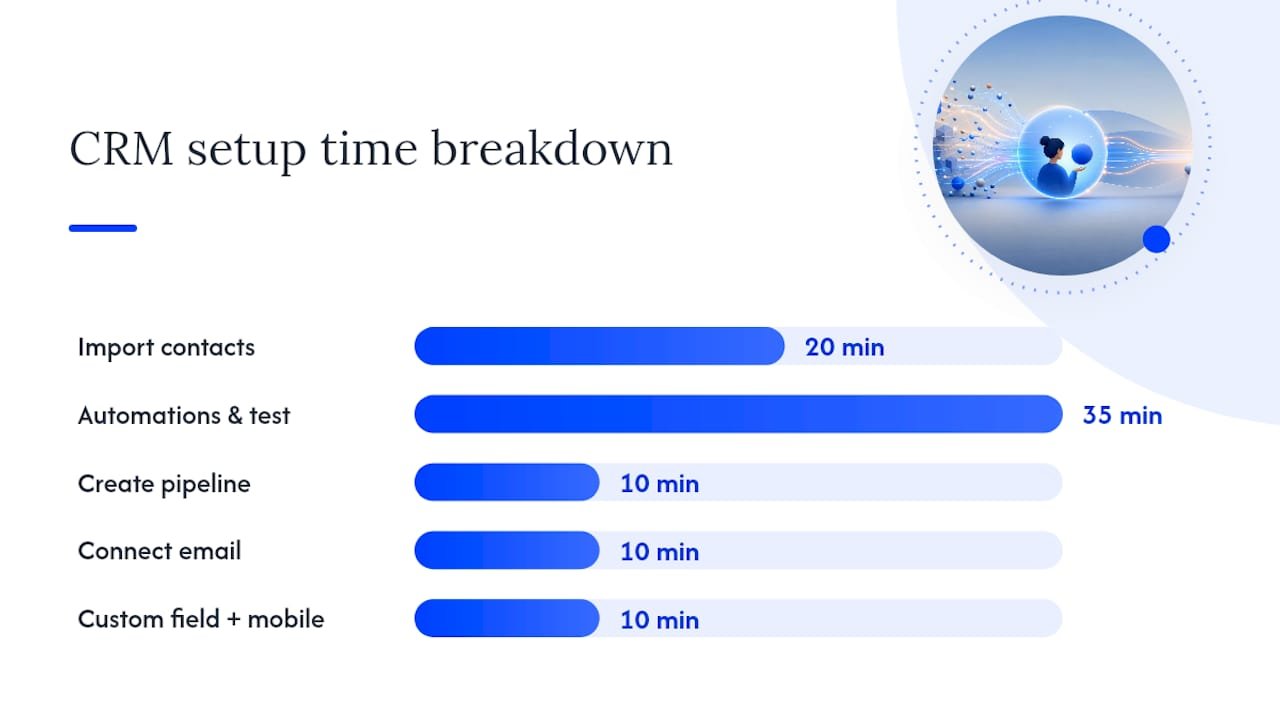 CRM setup time breakdown

Import contacts 20 min

Automations & test 35 min

Create pipeline 10 min

Connect email 10 min

Custom field + mobile 10 min